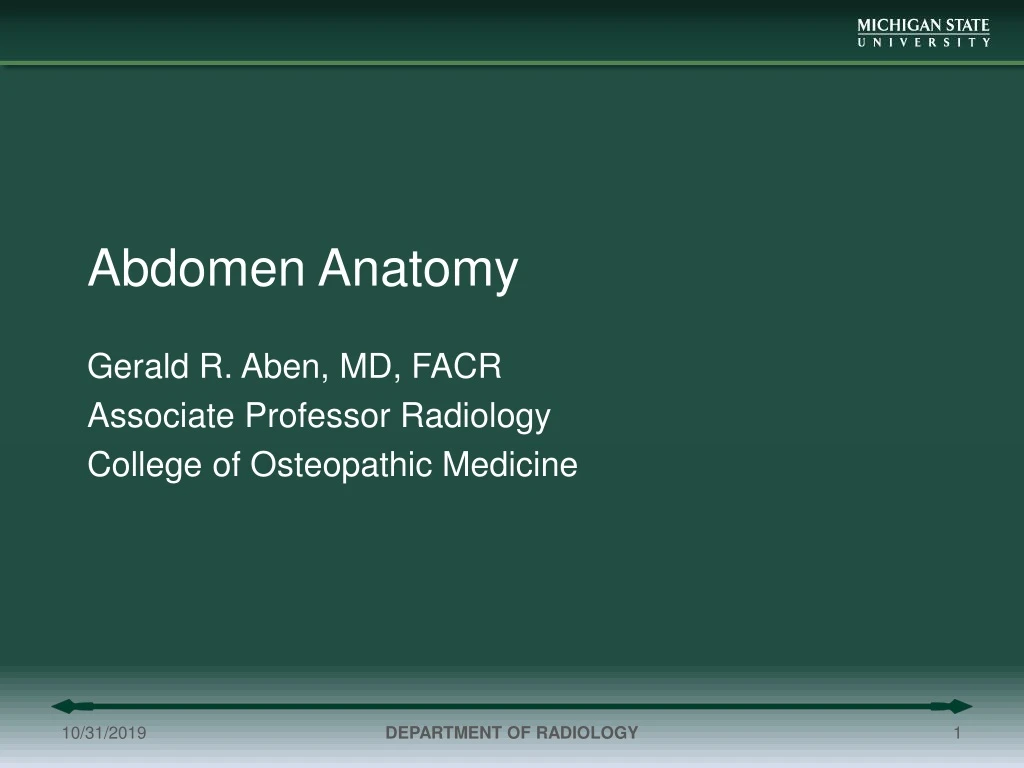 MICHIGAN STATE
UNIVERSITY

Abdomen Anatomy

Gerald R. Aben, MD, FACR
Associate Professor Radiology
College of Osteopathic Medicine

10/31/2019
DEPARTMENT OF RADIOLOGY
1